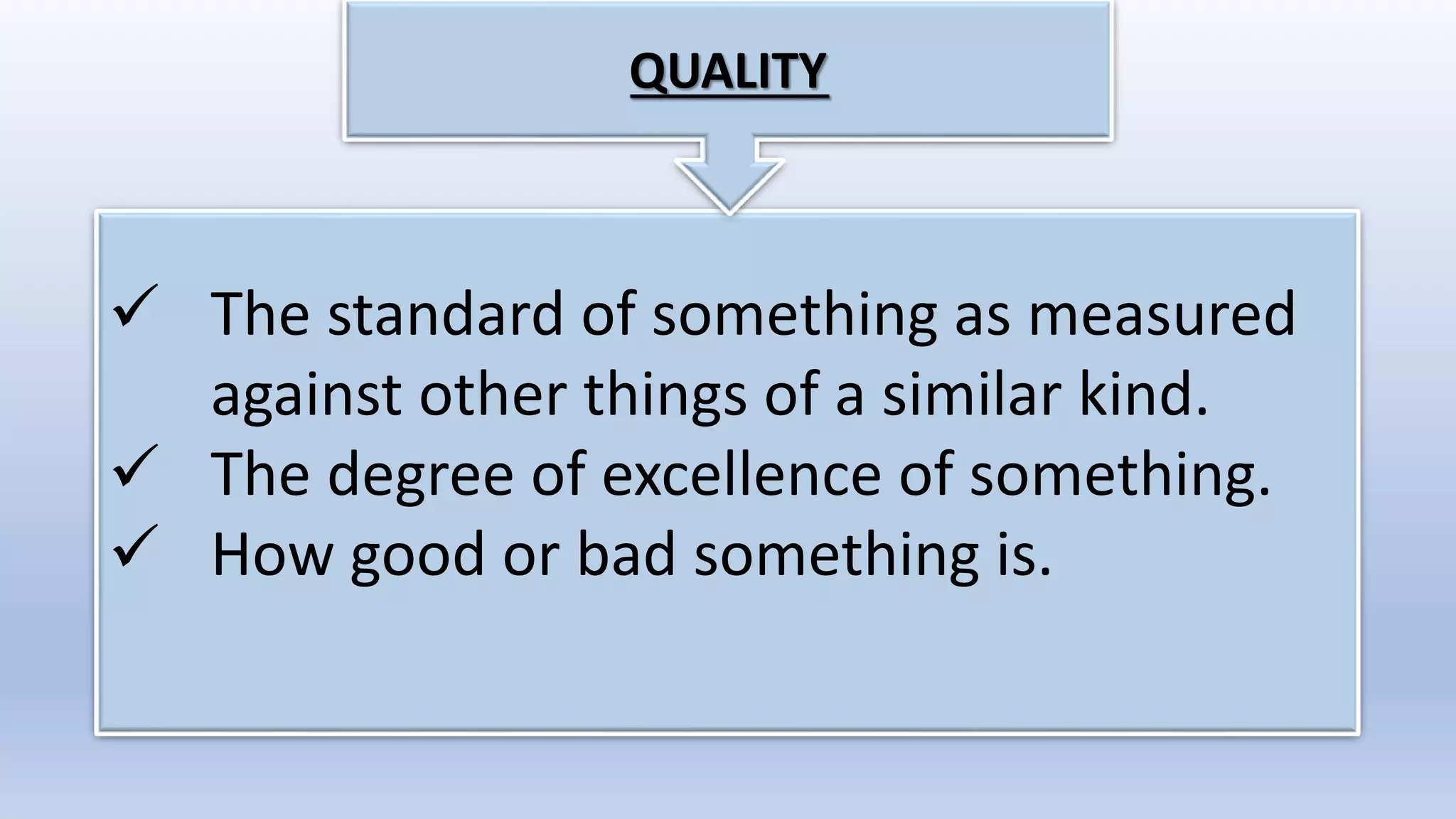 QUALITY

✓ The standard of something as measured against other things of a similar kind.
✓ The degree of excellence of something.
✓ How good or bad something is.